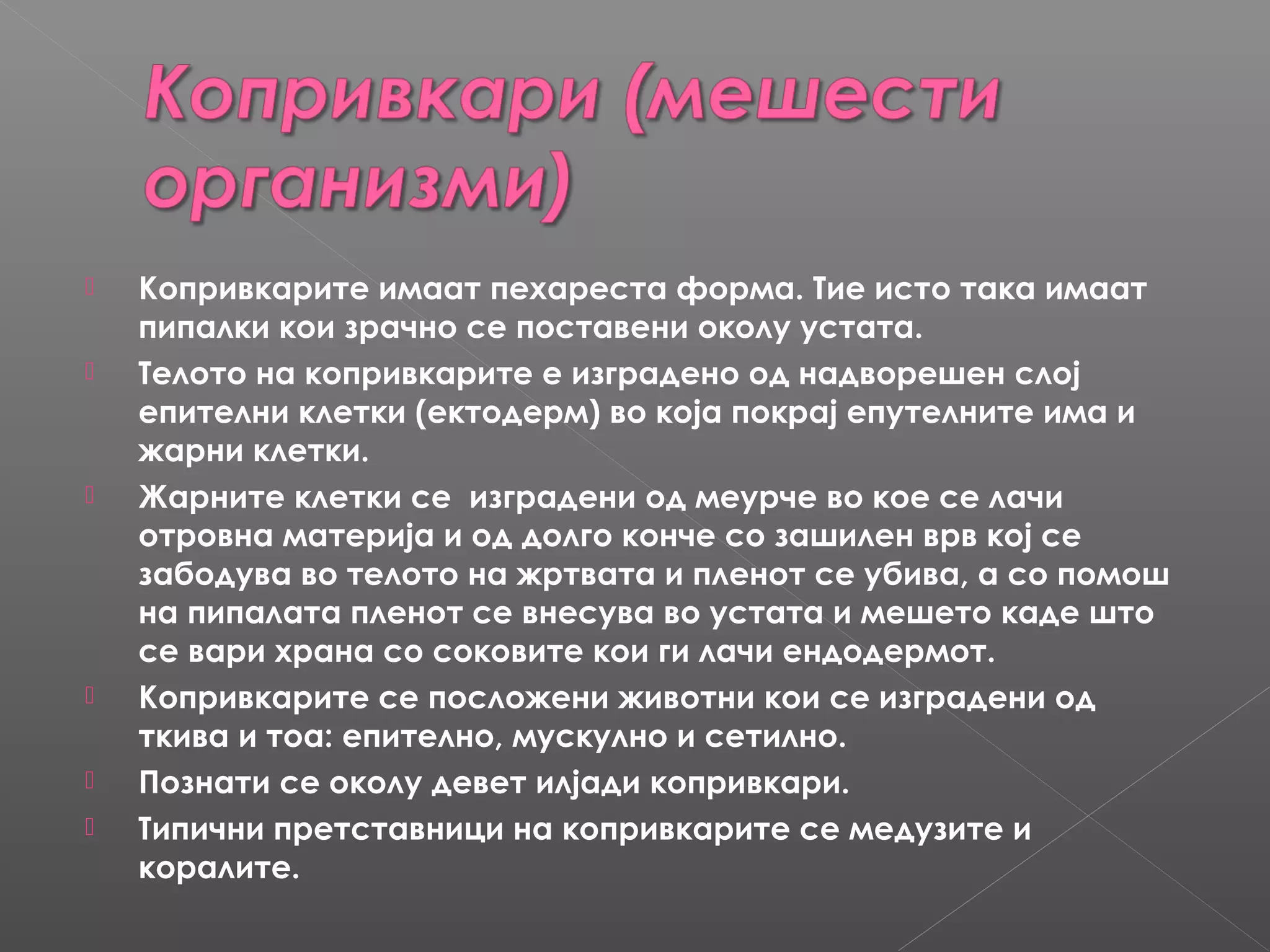 Копривкари (мешести организми)

Копривкарите имаат пехареста форма. Тие исто така имаат пипалки кои зрачно се поставени околу устата.

Телото на копривкарите е изградено од надворешен слој епителни клетки (ектодерм) во која покрај епутелните има и жарни клетки.

Жарните клетки се изградени од меурче во кое се лачи отровна материја и од долго конче со зашилен врв кој се забодува во телото на жртвата и пленот се убива, а со помош на пипалата пленот се внесува во устата и мешето каде што се вари храна со соковите кои ги лачи ендодермот.

Копривкарите се посложени животни кои се изградени од ткива и тоа: епително, мускулно и сетилно.

Познати се околу девет илјади копривкари.

Типични претставници на копривкарите се медузите и коралите.